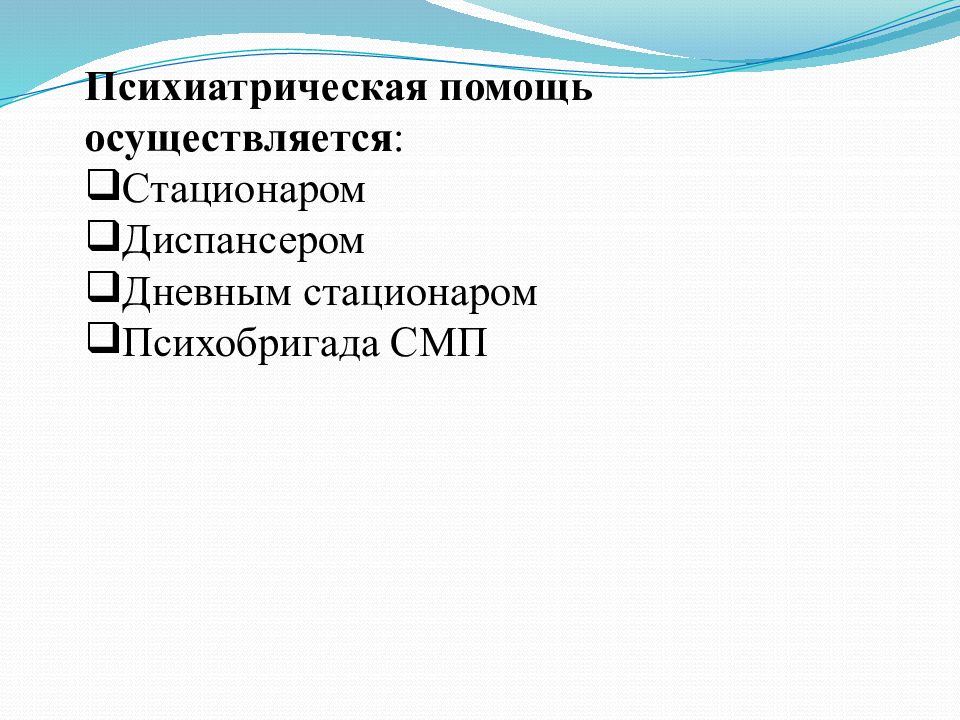 Психиатрическая помощь осуществляется:
❑Стационаром
❑Диспансером
❑Дневным стационаром
❑Психобригада СМП